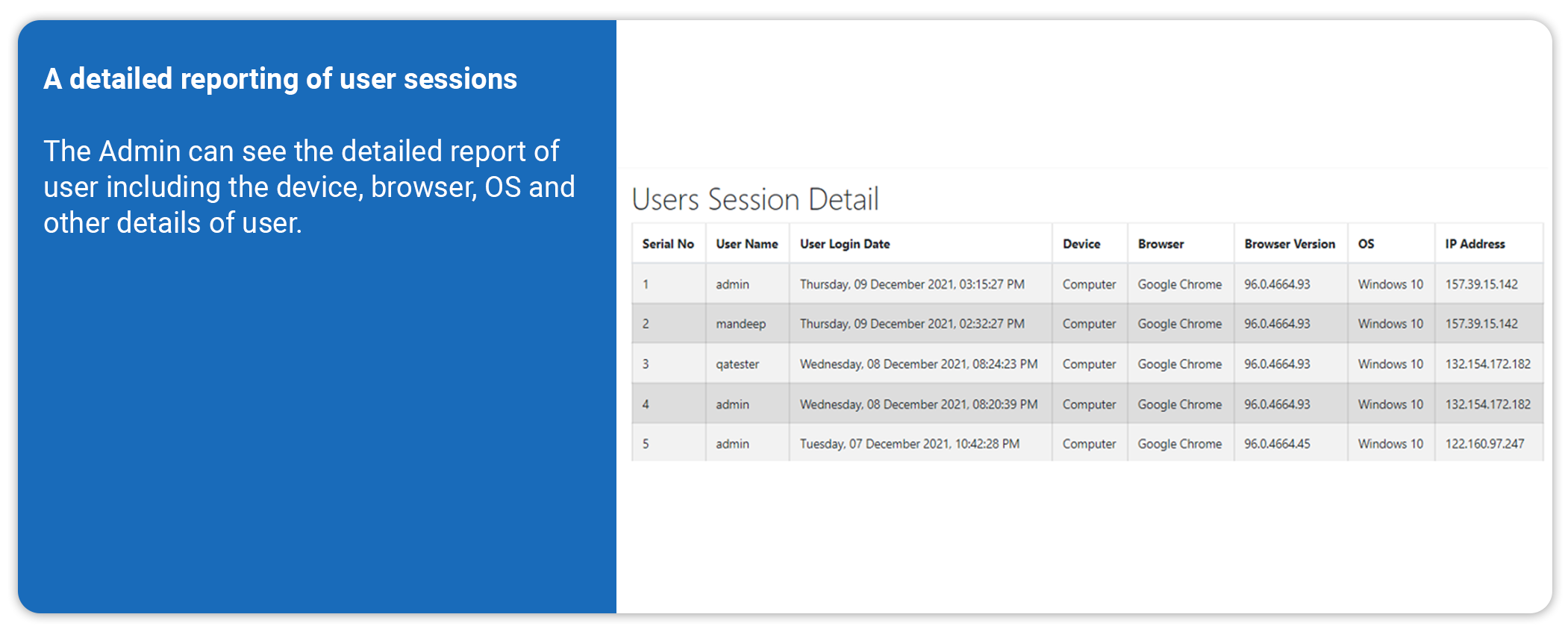 A detailed reporting of user sessions

The Admin can see the detailed report of user including the device, browser, OS and other details of user.

Users Session Detail

| Serial No | User Name | User Login Date | Device | Browser | Browser Version | OS | IP Address |
|---|---|---|---|---|---|---|---|
| 1 | admin | Thursday, 09 December 2021, 03:15:27 PM | Computer | Google Chrome | 96.0.4664.93 | Windows 10 | 157.39.15.142 |
| 2 | mandeep | Thursday, 09 December 2021, 02:32:27 PM | Computer | Google Chrome | 96.0.4664.93 | Windows 10 | 157.39.15.142 |
| 3 | qatester | Wednesday, 08 December 2021, 08:24:23 PM | Computer | Google Chrome | 96.0.4664.93 | Windows 10 | 132.154.172.182 |
| 4 | admin | Wednesday, 08 December 2021, 08:20:39 PM | Computer | Google Chrome | 96.0.4664.93 | Windows 10 | 132.154.172.182 |
| 5 | admin | Tuesday, 07 December 2021, 10:42:28 PM | Computer | Google Chrome | 96.0.4664.45 | Windows 10 | 122.160.97.247 |